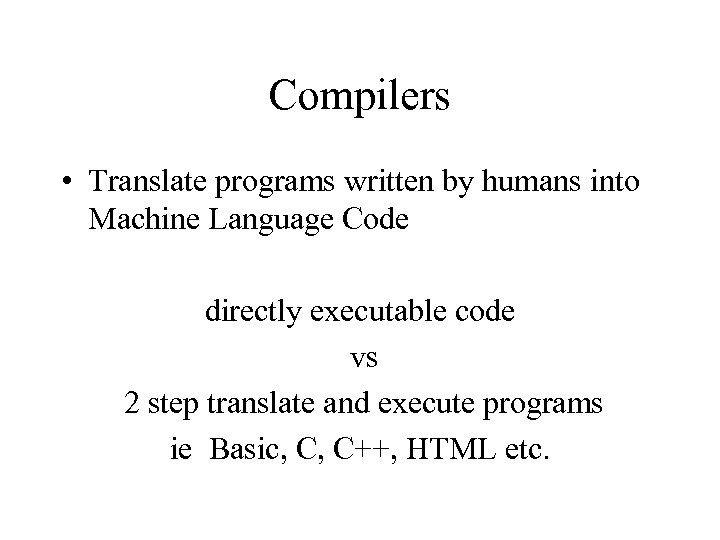 Compilers

• Translate programs written by humans into Machine Language Code

directly executable code

vs

2 step translate and execute programs

ie Basic, C, C++, HTML etc.